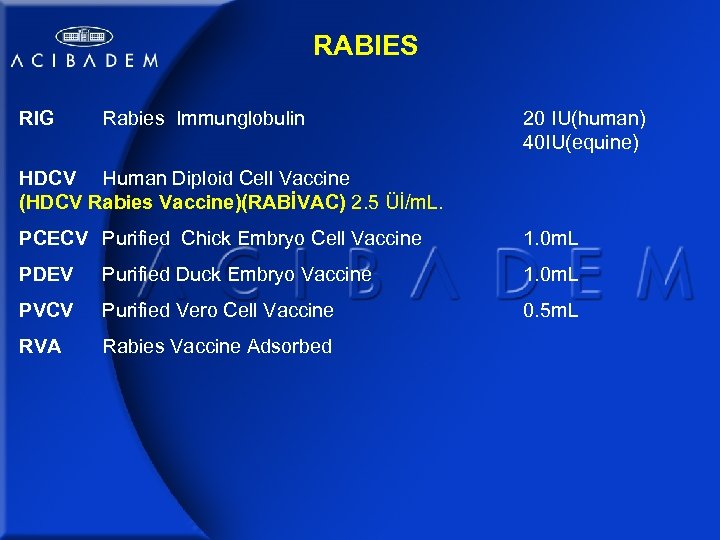 ACIBADEM

RABIES

RIG Rabies Immunglobulin 20 IU(human) 40IU(equine)

HDCV Human Diploid Cell Vaccine
(HDCV Rabies Vaccine)(RABİVAC) 2.5 Üİ/mL.

PCECV Purified Chick Embryo Cell Vaccine 1.0mL

PDEV Purified Duck Embryo Vaccine 1.0mL

PVCV Purified Vero Cell Vaccine 0.5mL

RVA Rabies Vaccine Adsorbed

ACIBADEM